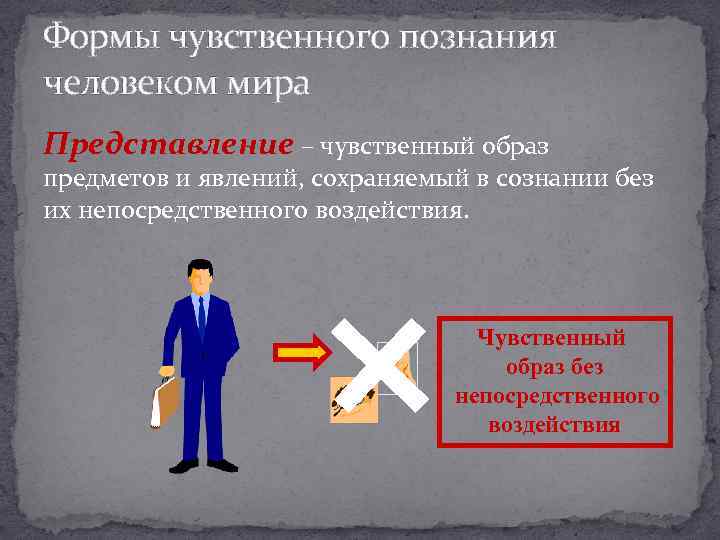 Формы чувственного познания человеком мира

Представление – чувственный образ предметов и явлений, сохраняемый в сознании без их непосредственного воздействия.

Чувственный образ без непосредственного воздействия